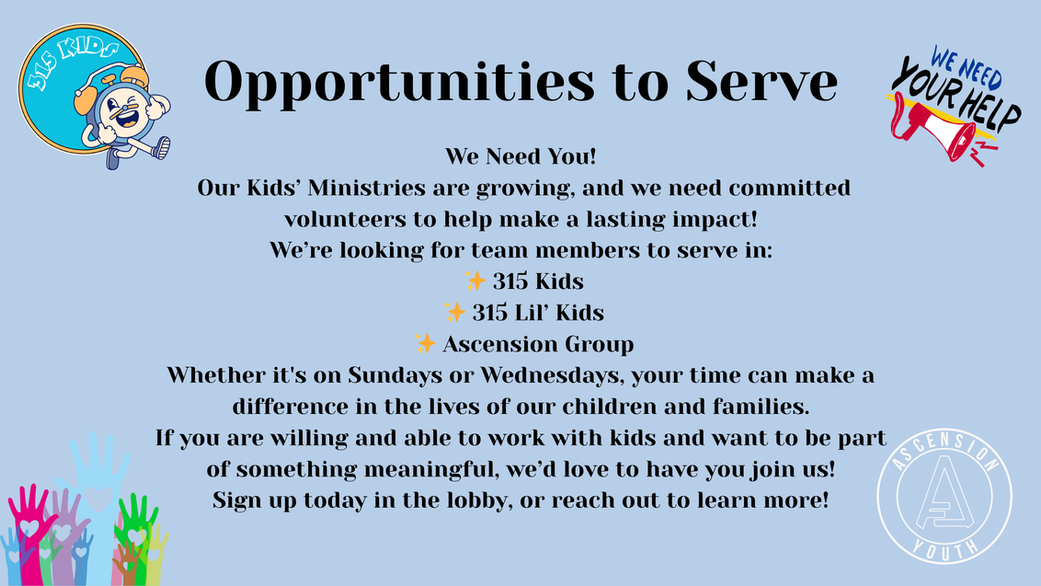 315 KIDS

Opportunities to Serve

WE NEED YOUR HELP

We Need You!
Our Kids' Ministries are growing, and we need committed volunteers to help make a lasting impact!
We're looking for team members to serve in:
✨ 315 Kids
✨ 315 Lil' Kids
✨ Ascension Group
Whether it's on Sundays or Wednesdays, your time can make a difference in the lives of our children and families.
If you are willing and able to work with kids and want to be part of something meaningful, we'd love to have you join us!
Sign up today in the lobby, or reach out to learn more!

ASCENSION
YOUTH